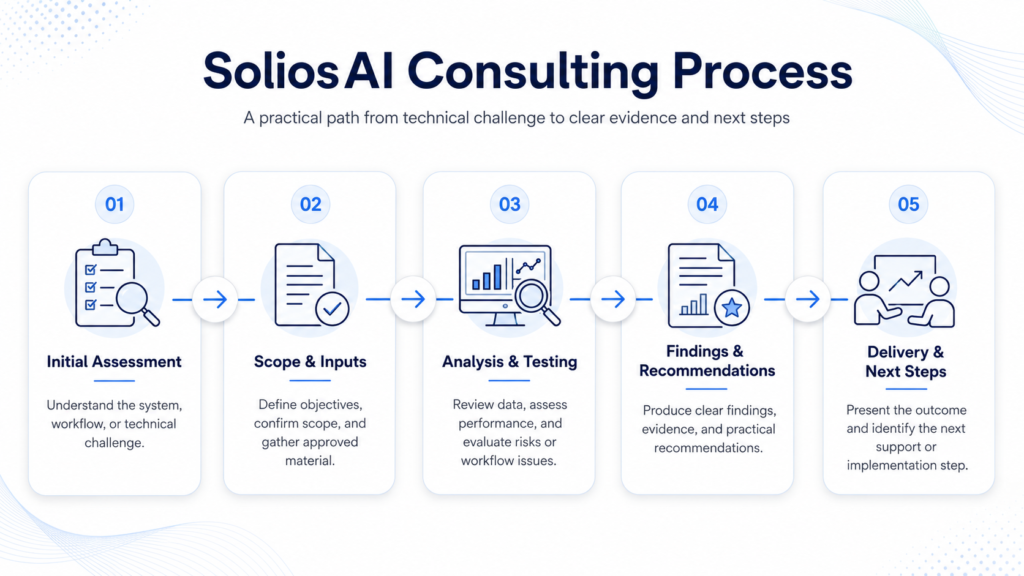 SoliosAI Consulting Process

A practical path from technical challenge to clear evidence and next steps

01

Initial Assessment

Understand the system, workflow, or technical challenge.

02

Scope & Inputs

Define objectives, confirm scope, and gather approved material.

03

Analysis & Testing

Review data, assess performance, and evaluate risks or workflow issues.

04

Findings & Recommendations

Produce clear findings, evidence, and practical recommendations.

05

Delivery & Next Steps

Present the outcome and identify the next support or implementation step.